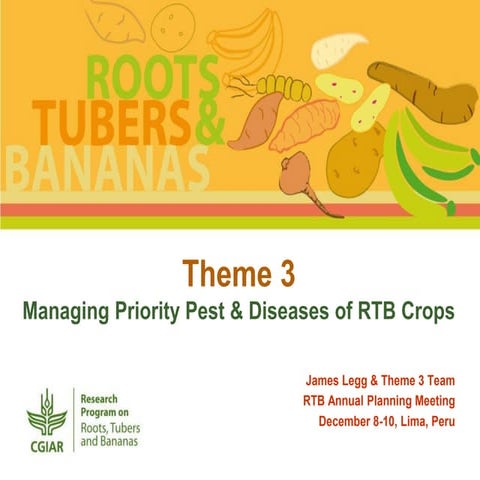 ROOTS
TUBERS &
BANANAS

Theme 3
Managing Priority Pest & Diseases of RTB Crops

James Legg & Theme 3 Team
RTB Annual Planning Meeting
December 8-10, Lima, Peru

CGIAR
Research Program on Roots, Tubers and Bananas